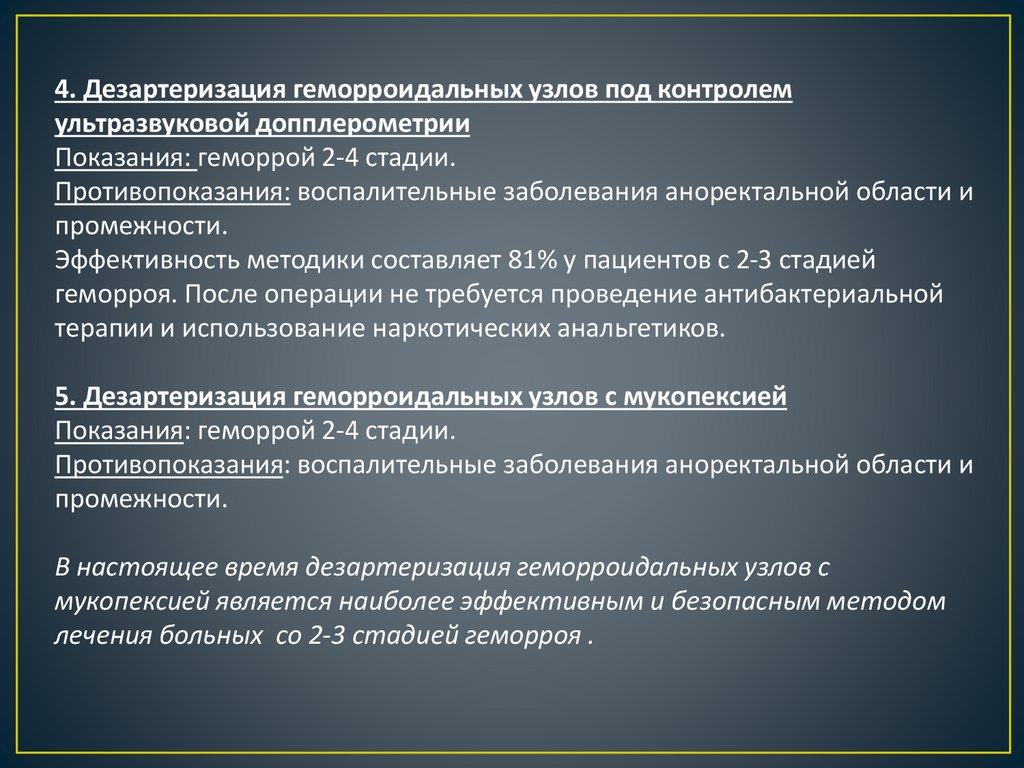 4. Дезартеризация геморроидальных узлов под контролем ультразвуковой допплерометрии
Показания: геморрой 2-4 стадии.
Противопоказания: воспалительные заболевания аноректальной области и промежности.
Эффективность методики составляет 81% у пациентов с 2-3 стадией геморроя. После операции не требуется проведение антибактериальной терапии и использование наркотических анальгетиков.

5. Дезартеризация геморроидальных узлов с мукопексией
Показания: геморрой 2-4 стадии.
Противопоказания: воспалительные заболевания аноректальной области и промежности.

В настоящее время дезартеризация геморроидальных узлов с мукопексией является наиболее эффективным и безопасным методом лечения больных со 2-3 стадией геморроя .